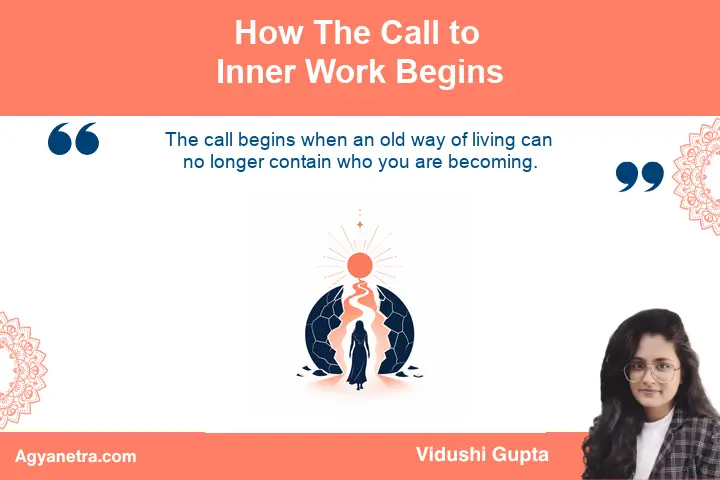 How The Call to
Inner Work Begins

“ The call begins when an old way of living can no longer contain who you are becoming. ”

Agyanetra.com

Vidushi Gupta